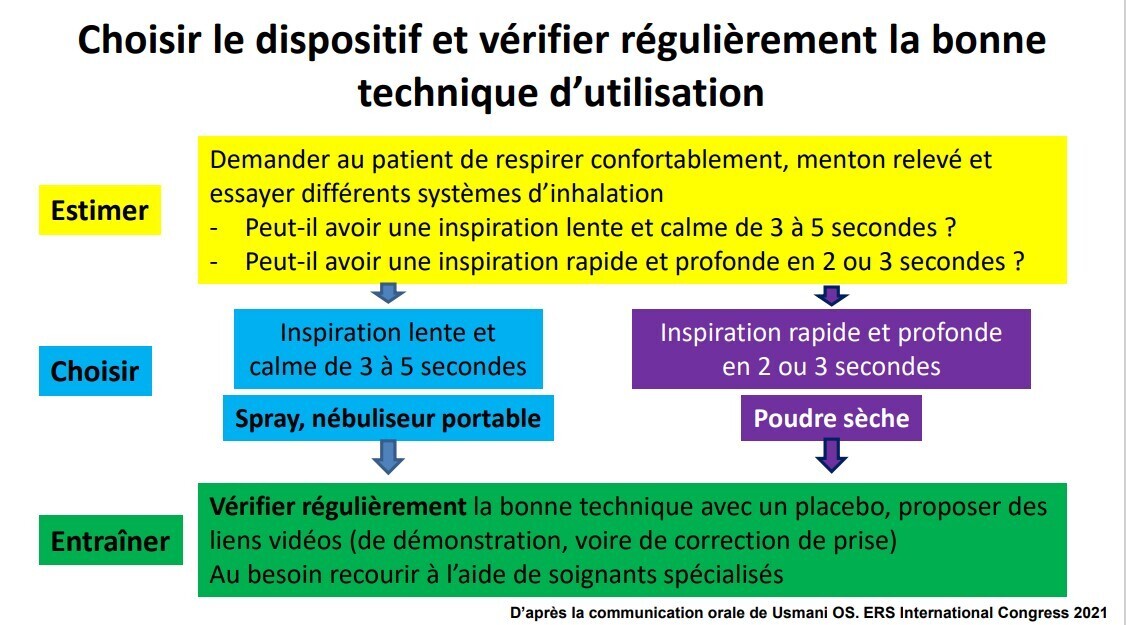 Choisir le dispositif et vérifier régulièrement la bonne technique d'utilisation

Estimer

Demander au patient de respirer confortablement, menton relevé et essayer différents systèmes d'inhalation
- Peut-il avoir une inspiration lente et calme de 3 à 5 secondes ?
- Peut-il avoir une inspiration rapide et profonde en 2 ou 3 secondes ?

Choisir

Inspiration lente et calme de 3 à 5 secondes

Spray, nébuliseur portable

Inspiration rapide et profonde en 2 ou 3 secondes

Poudre sèche

Entraîner

Vérifier régulièrement la bonne technique avec un placebo, proposer des liens vidéos (de démonstration, voire de correction de prise)
Au besoin recourir à l'aide de soignants spécialisés

D'après la communication orale de Usmani OS. ERS International Congress 2021